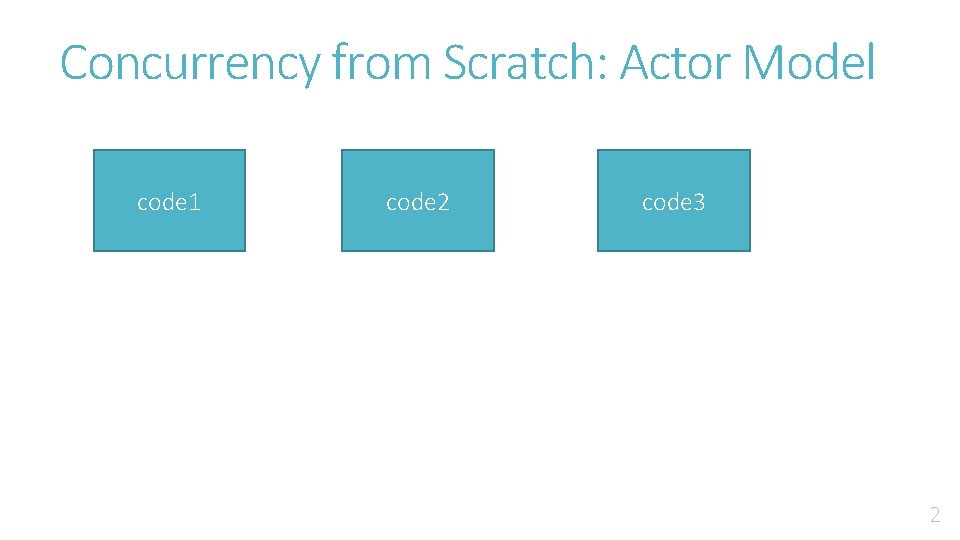 Concurrency from Scratch: Actor Model

code1

code2

code3

2